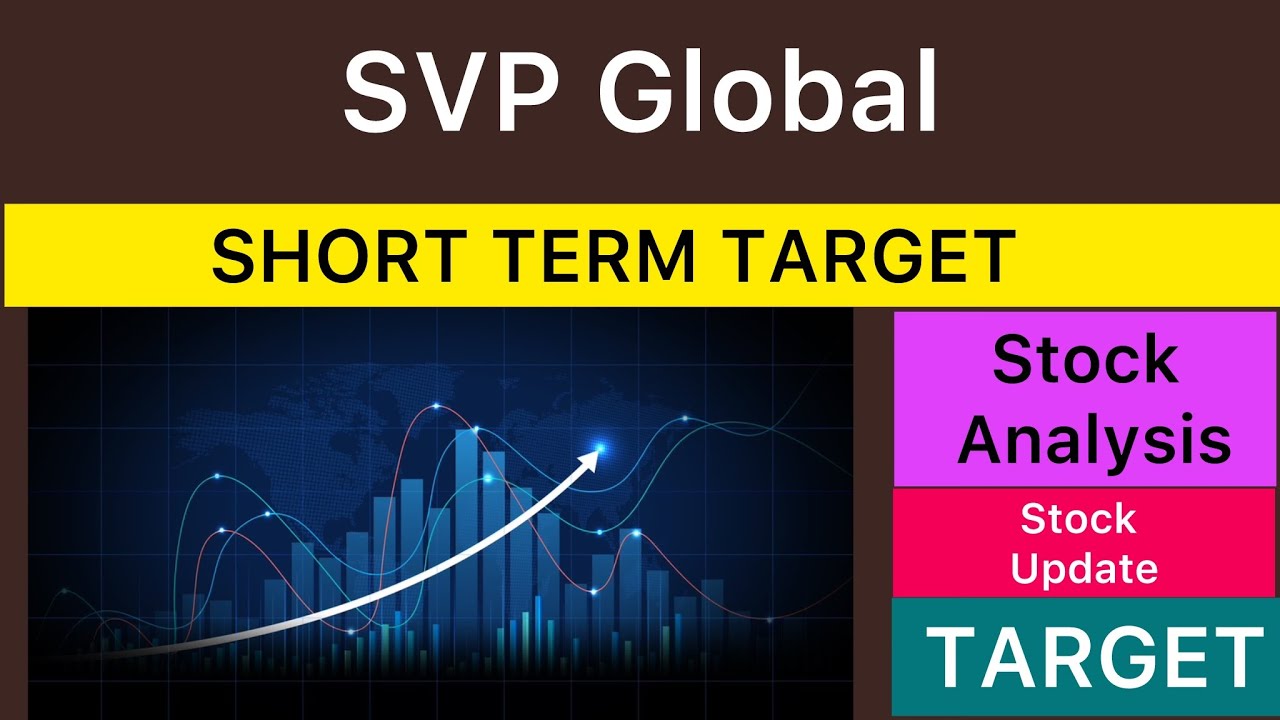 SVP Global

SHORT TERM TARGET

Stock Analysis

Stock Update

TARGET